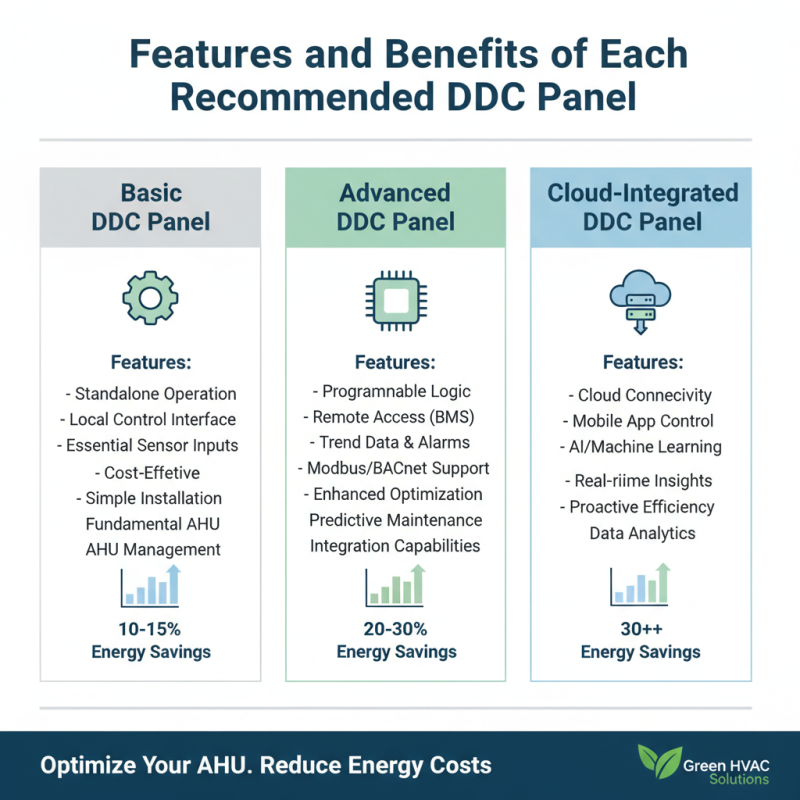 Features and Benefits of Each Recommended DDC Panel

Basic DDC Panel

Features:
- Standalone Operation
- Local Control Interface
- Essential Sensor Inputs
- Cost-Effetive
- Simple Installation
Fundamental AHU
AHU Management

10-15%
Energy Savings

Advanced DDC Panel

Features:
- Programnable Logic
- Remote Access (BMS)
- Trend Data & Alarms
- Modbus/BACnet Support
- Enhanced Optimization
Predictive Maintenance
Integration Capabilities

20-30%
Energy Savings

Cloud-Integrated DDC Panel

Features:
- Cloud Connecivity
- Mobile App Control
- AI/Machine Learning
- Real-riime Insights
- Proactive Efficiency
Data Analytics

30++
Energy Savings

Optimize Your AHU. Reduce Energy Costs

Green HVAC Solutions